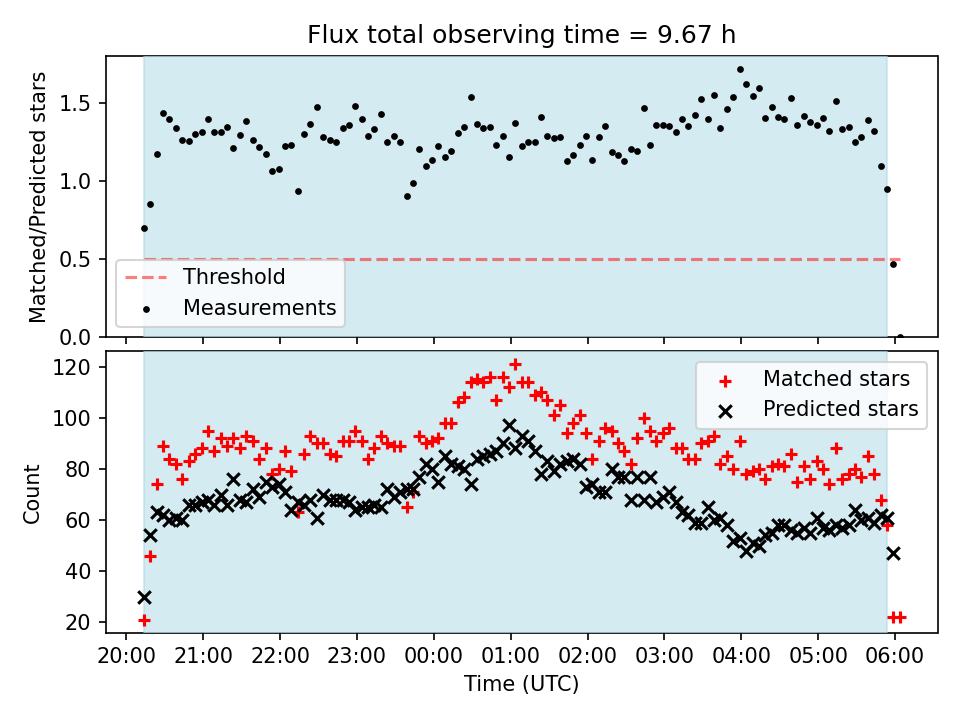 Flux total observing time = 9.67 h

Matched/Predicted stars
1.5
1.0
0.5
0.0
Threshold
Measurements

Count
120
100
80
60
40
20
Matched stars
Predicted stars

20:00
21:00
22:00
23:00
00:00
01:00
02:00
03:00
04:00
05:00
06:00
Time (UTC)